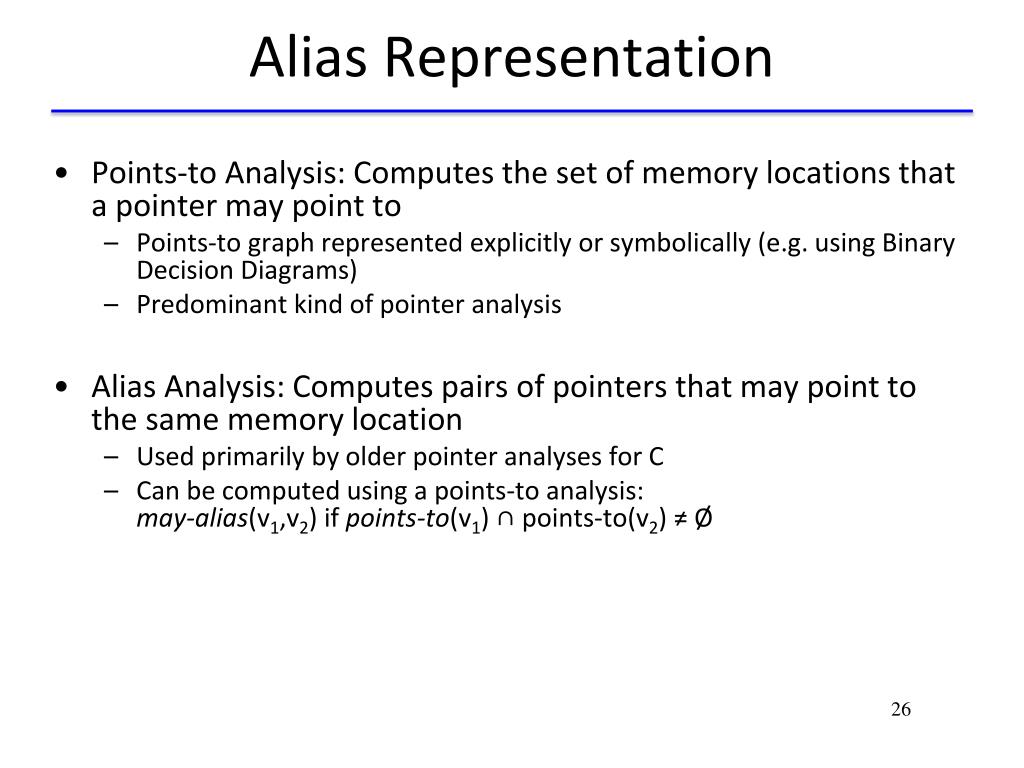 Alias Representation

• Points-to Analysis: Computes the set of memory locations that a pointer may point to
– Points-to graph represented explicitly or symbolically (e.g. using Binary Decision Diagrams)
– Predominant kind of pointer analysis

• Alias Analysis: Computes pairs of pointers that may point to the same memory location
– Used primarily by older pointer analyses for C
– Can be computed using a points-to analysis: may-alias($v_1$,$v_2$) if points-to($v_1$) $\cap$ points-to($v_2$) $\neq \emptyset$

26